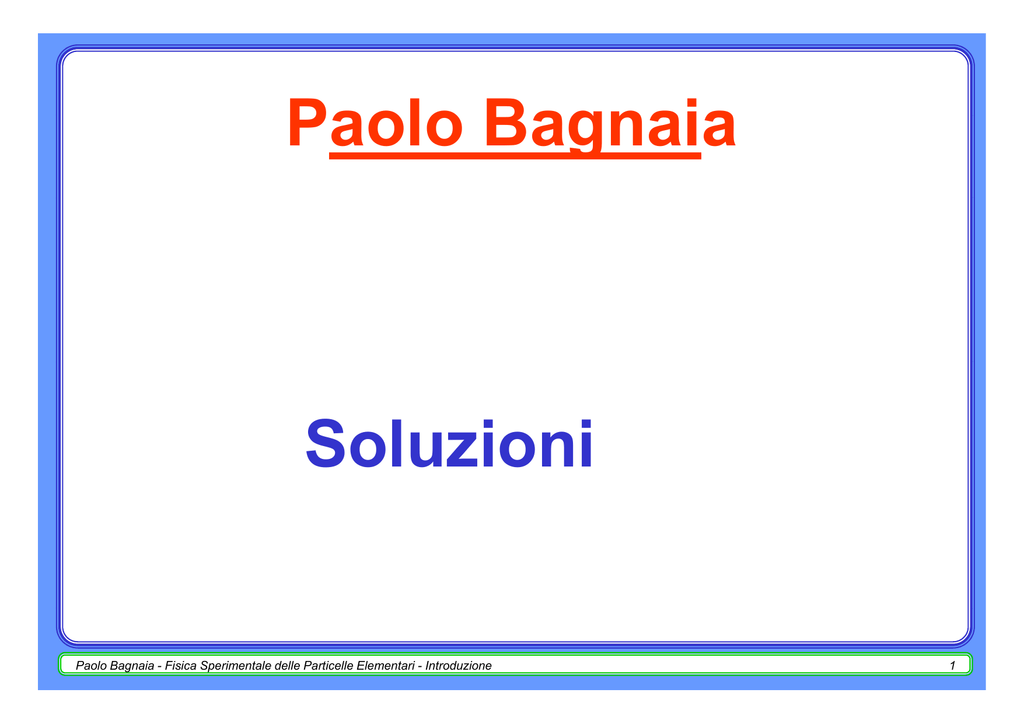 Paolo Bagnaia

Soluzioni

Paolo Bagnaia - Fisica Sperimentale delle Particelle Elementari - Introduzione 1